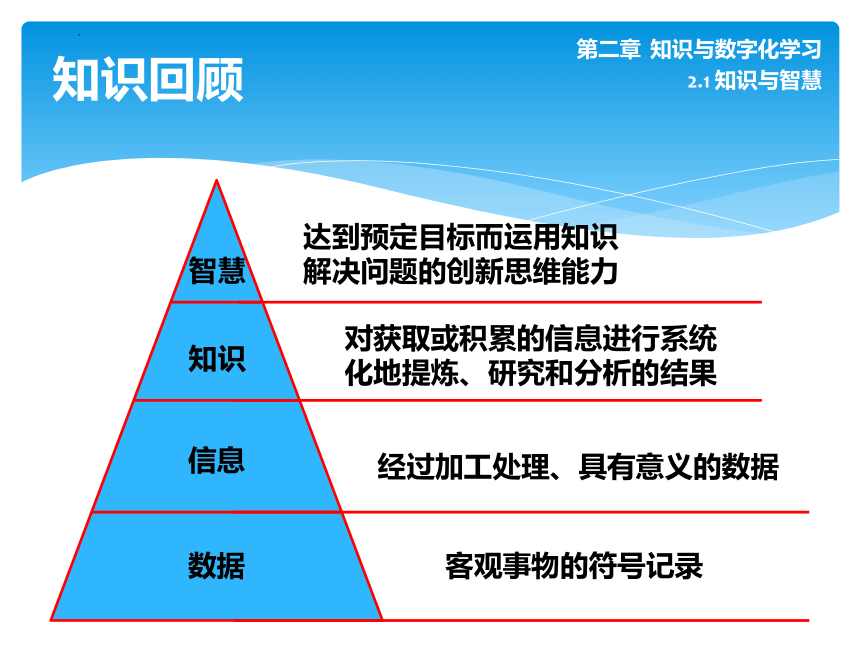 知识回顾

第二章 知识与数字化学习
2.1 知识与智慧

智慧
达到预定目标而运用知识解决问题的创新思维能力

知识
对获取或积累的信息进行系统化地提炼、研究和分析的结果

信息
经过加工处理、具有意义的数据

数据
客观事物的符号记录